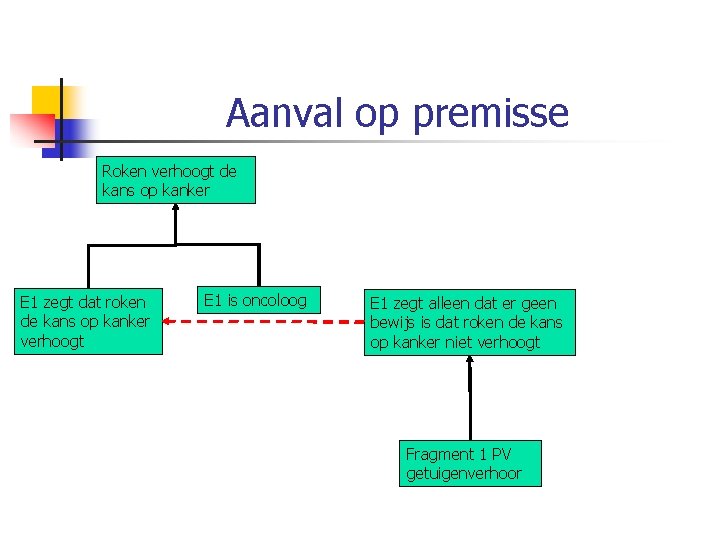 Aanval op premisse

Roken verhoogt de kans op kanker

E1 zegt dat roken de kans op kanker verhoogt

E1 is oncoloog

E1 zegt alleen dat er geen bewijs is dat roken de kans op kanker niet verhoogt

Fragment 1 PV getuigenverhoor